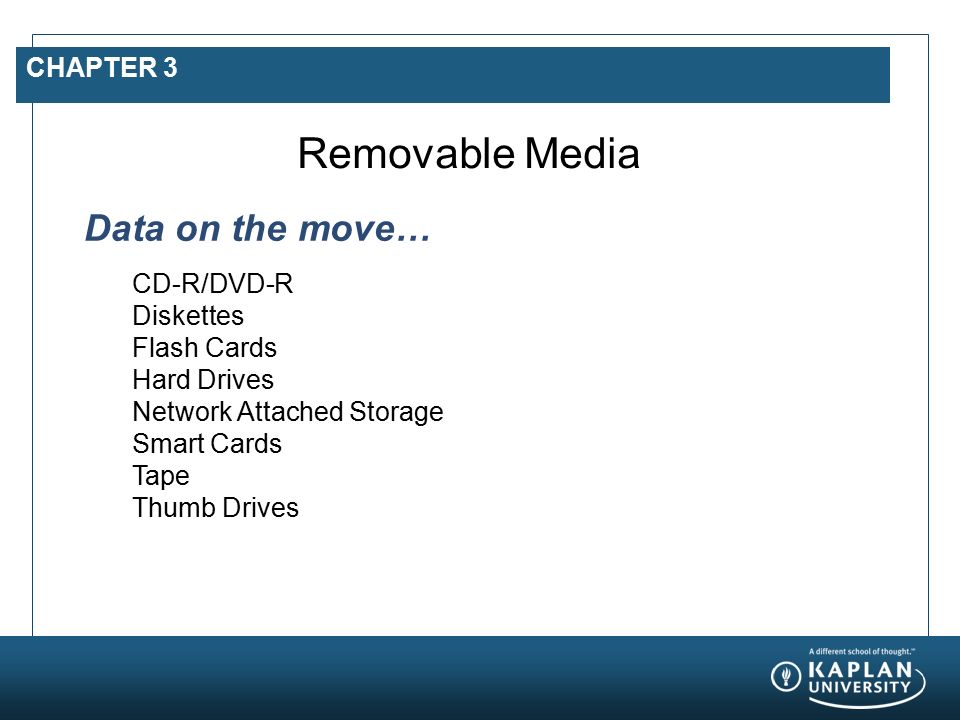 CHAPTER 3

Removable Media

Data on the move…

CD-R/DVD-R
Diskettes
Flash Cards
Hard Drives
Network Attached Storage
Smart Cards
Tape
Thumb Drives

A different school of thought.™
KAPLAN UNIVERSITY